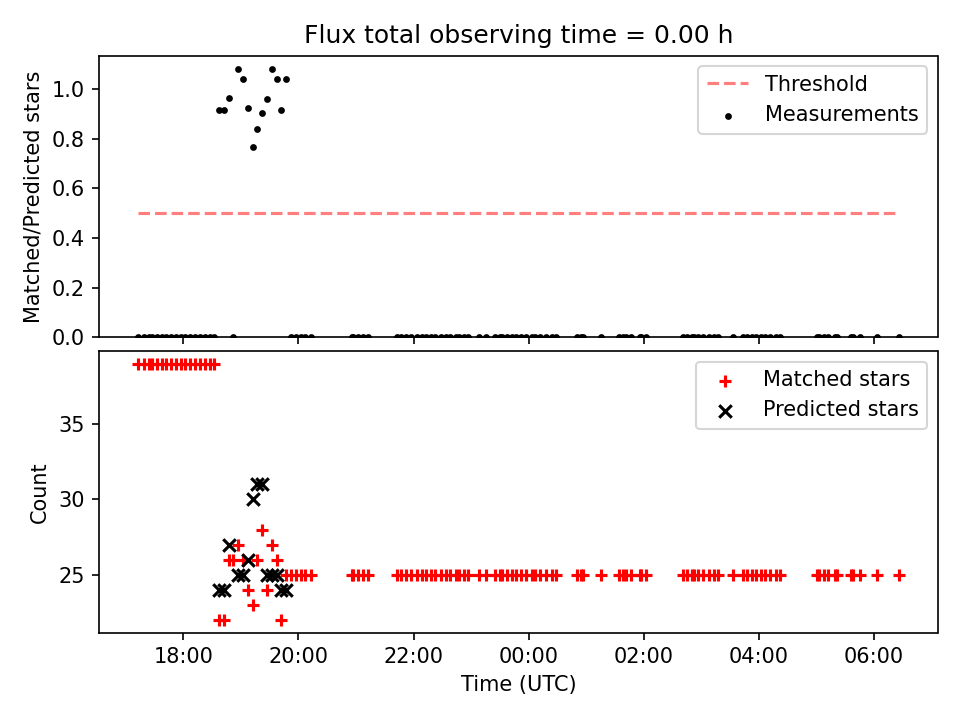 Flux total observing time = 0.00 h

Matched/Predicted stars

1.0
0.8
0.6
0.4
0.2
0.0

Threshold
Measurements

Count

35
30
25

Matched stars
Predicted stars

18:00
20:00
22:00
00:00
02:00
04:00
06:00

Time (UTC)